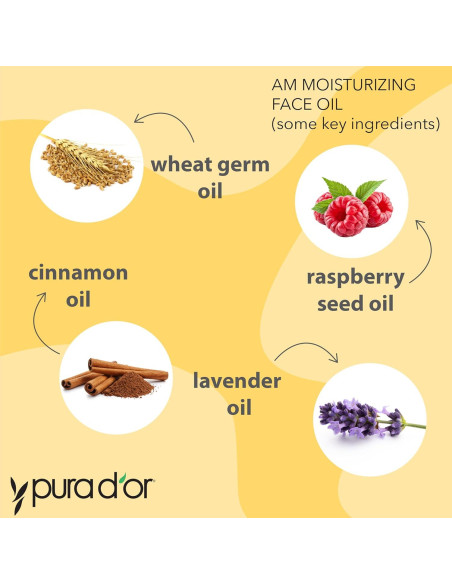 AM MOISTURIZING FACE OIL (some key ingredients)

wheat germ oil

raspberry seed oil

cinnamon oil

lavender oil

pura d'or